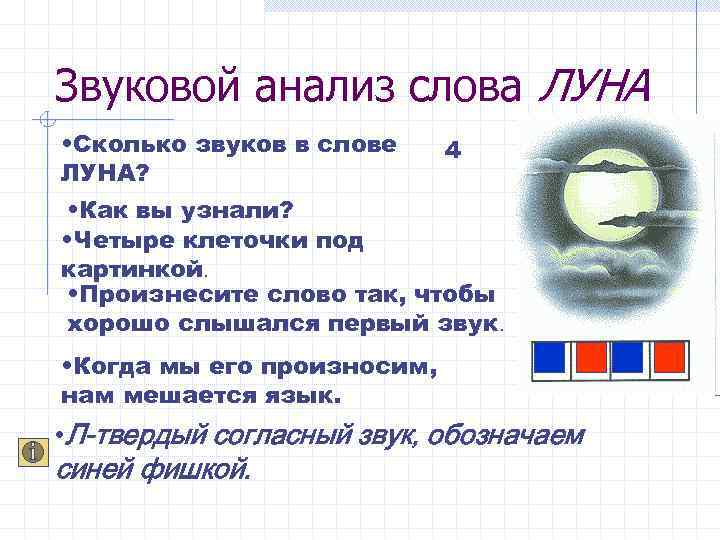 Звуковой анализ слова ЛУНА

•Сколько звуков в слове ЛУНА?

4

•Как вы узнали?

•Четыре клеточки под картинкой.

•Произнесите слово так, чтобы хорошо слышался первый звук.

•Когда мы его произносим, нам мешается язык.

•Л-твердый согласный звук, обозначаем синей фишкой.